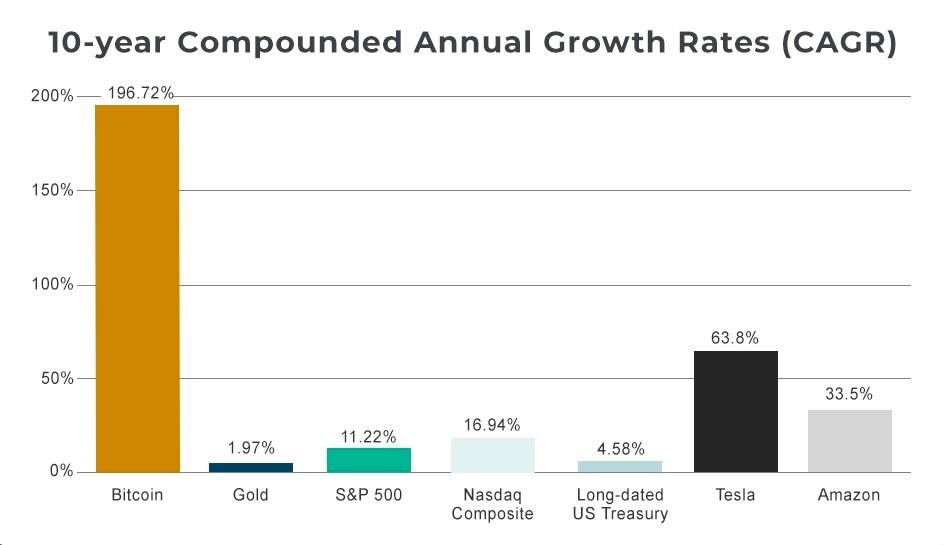 10-year Compounded Annual Growth Rates (CAGR)

200%
150%
100%
50%
0%

196.72%
1.97%
11.22%
16.94%
4.58%
63.8%
33.5%

Bitcoin
Gold
S&P 500
Nasdaq Composite
Long-dated US Treasury
Tesla
Amazon